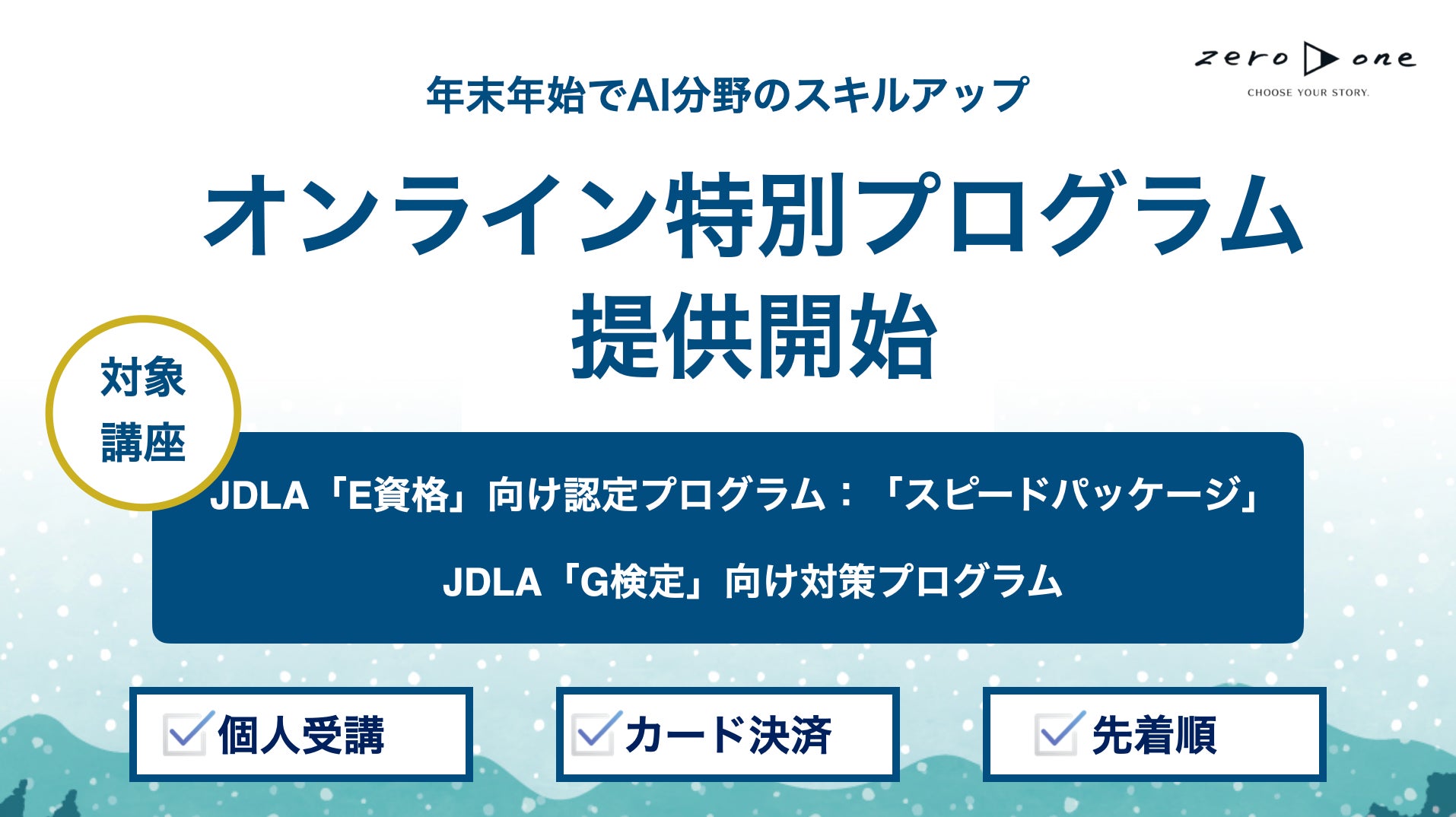 zero one
CHOOSE YOUR STORY.

年末年始でAI分野のスキルアップ

オンライン特別プログラム
提供開始

対象
講座

JDLA「E資格」向け認定プログラム：「スピードパッケージ」

JDLA「G検定」向け対策プログラム

個人受講

カード決済

先着順